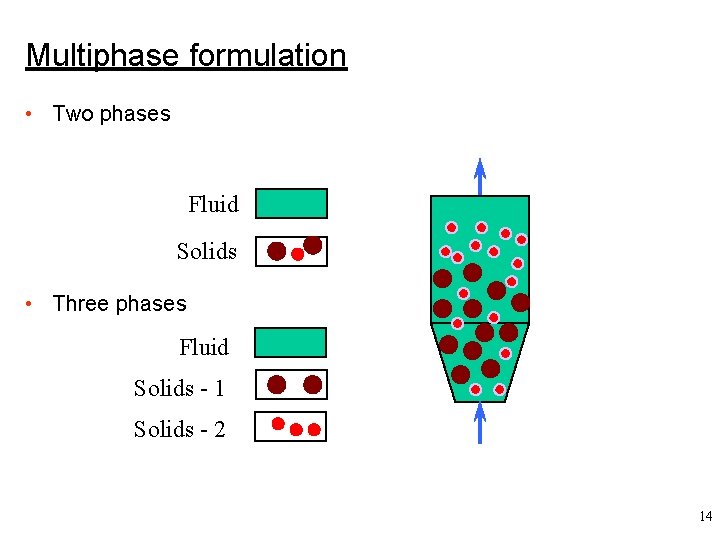 Multiphase formulation

• Two phases

Fluid

Solids

• Three phases

Fluid

Solids - 1

Solids - 2

14